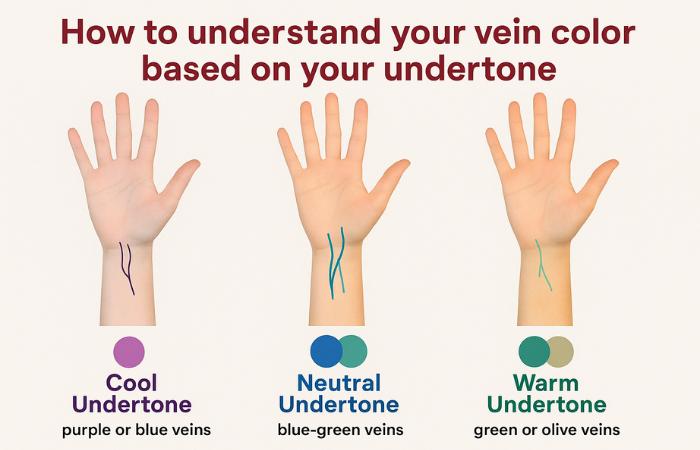 How to understand your vein color based on your undertone

Cool Undertone
purple or blue veins

Neutral Undertone
blue-green veins

Warm Undertone
green or olive veins